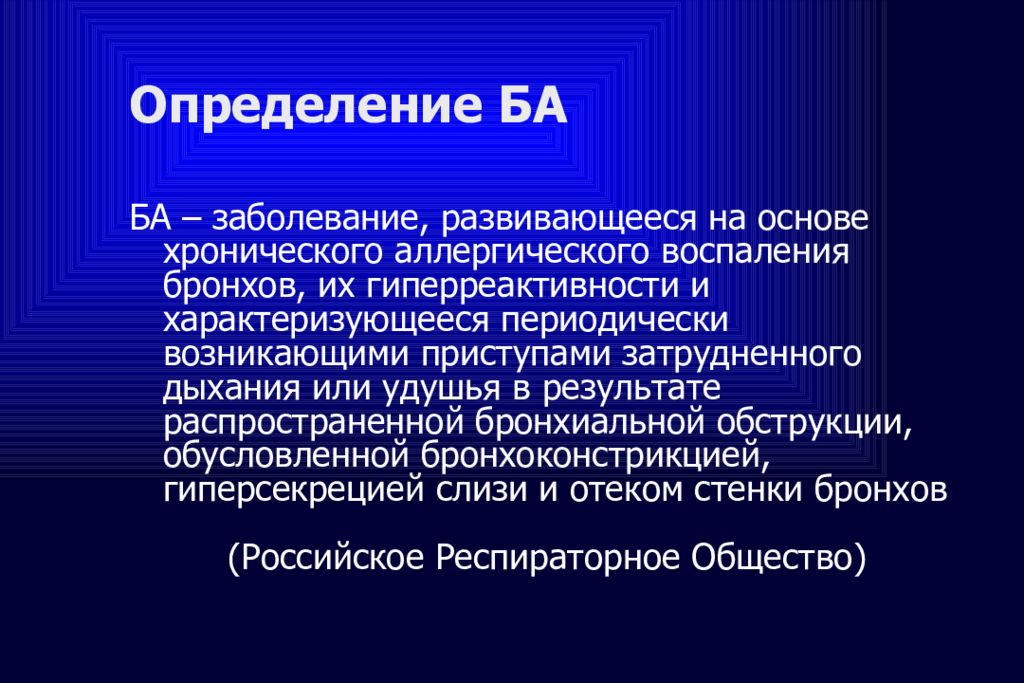 Определение БА

БА – заболевание, развивающееся на основе хронического аллергического воспаления бронхов, их гиперреактивности и характеризующееся периодически возникающими приступами затрудненного дыхания или удушья в результате распространенной бронхиальной обструкции, обусловленной бронхоконстрикцией, гиперсекрецией слизи и отеком стенки бронхов

(Российское Респираторное Общество)